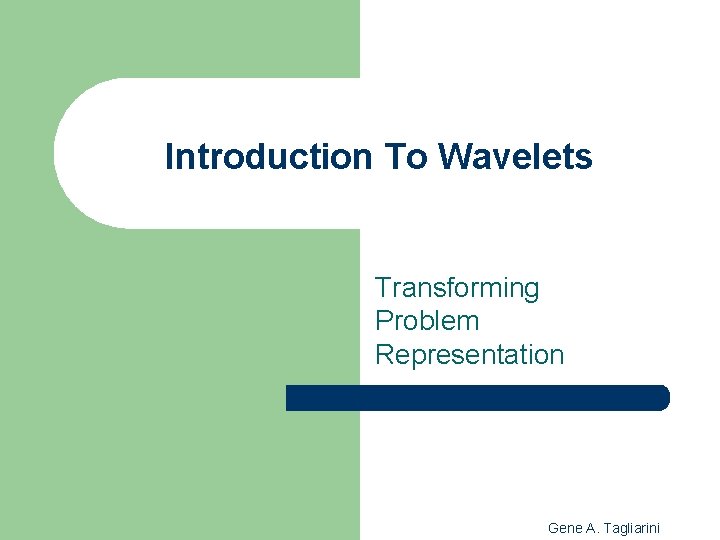 Introduction To Wavelets

Transforming Problem Representation

Gene A. Tagliarini